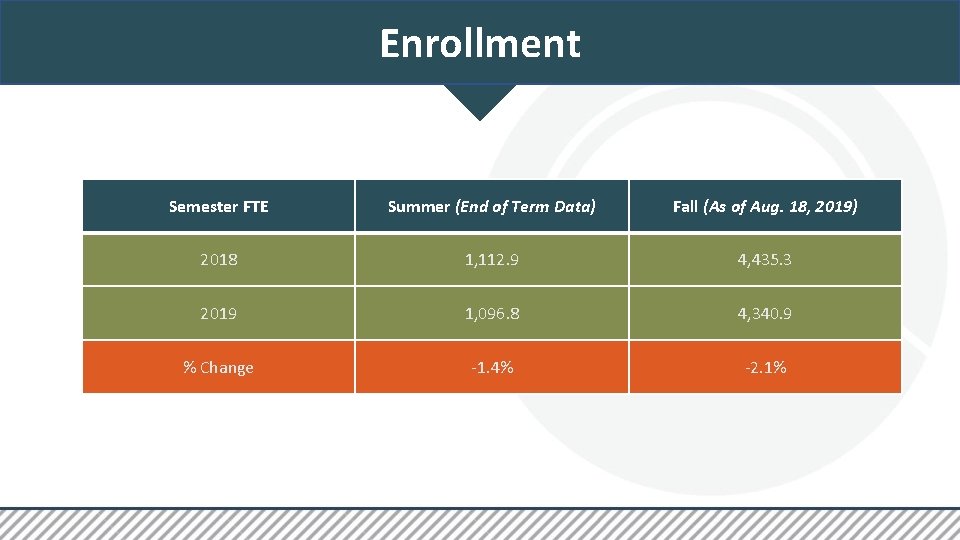 Enrollment

| Semester FTE | Summer (End of Term Data) | Fall (As of Aug. 18, 2019) |
|---|---|---|
| 2018 | 1,112.9 | 4,435.3 |
| 2019 | 1,096.8 | 4,340.9 |
| % Change | -1.4% | -2.1% |